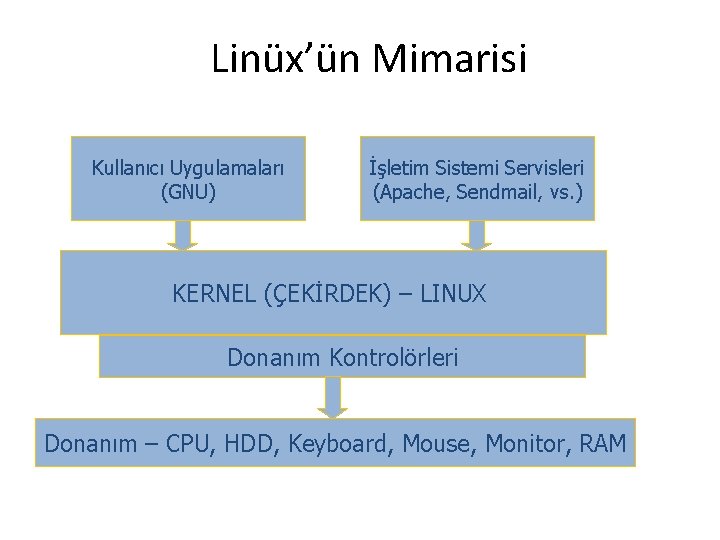 Linüx’ün Mimarisi

Kullanıcı Uygulamaları (GNU)

İşletim Sistemi Servisleri (Apache, Sendmail, vs.)

KERNEL (ÇEKİRDEK) – LINUX

Donanım Kontrolörleri

Donanım – CPU, HDD, Keyboard, Mouse, Monitor, RAM